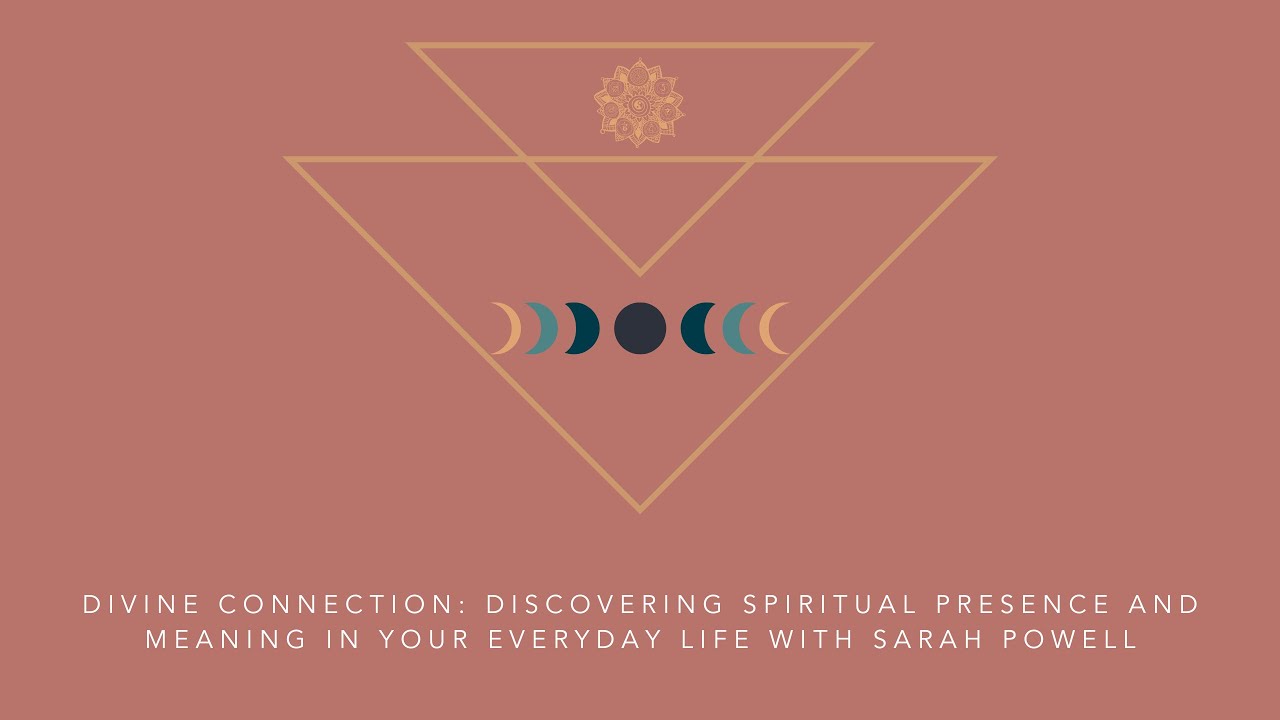 DIVINE CONNECTION: DISCOVERING SPIRITUAL PRESENCE AND MEANING IN YOUR EVERYDAY LIFE WITH SARAH POWELL